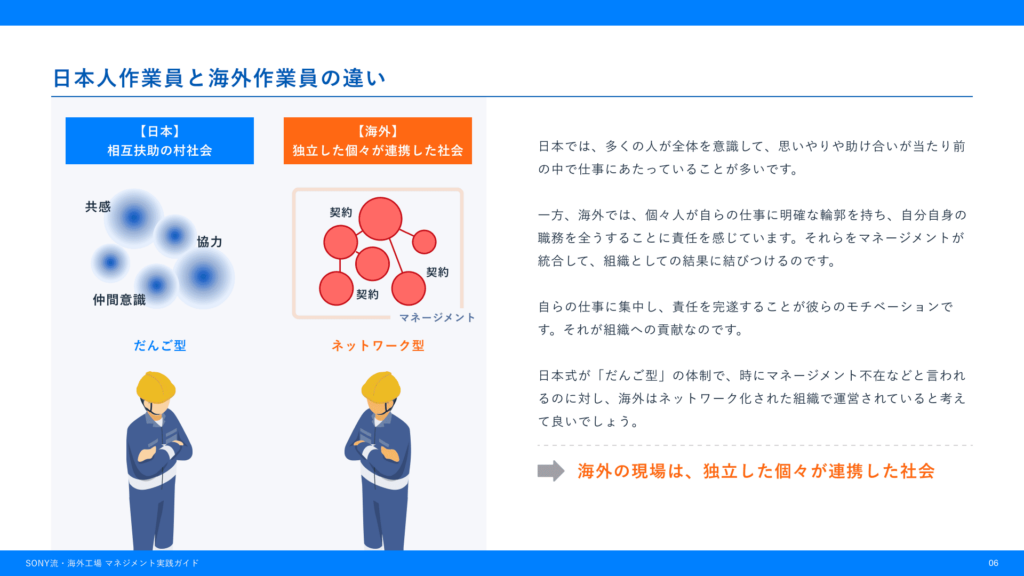 日本人作業員と海外作業員の違い

【日本】
相互扶助の村社会

共感
協力
仲間意識

だんご型

【海外】
独立した個々が連携した社会

契約
契約
契約
マネージメント

ネットワーク型

日本では、多くの人が全体を意識して、思いやりや助け合いが当たり前の中で仕事にあたっていることが多いです。

一方、海外では、個々人が自らの仕事に明確な輪郭を持ち、自分自身の職務を全うすることに責任を感じています。それらをマネージメントが統合して、組織としての結果に結びつけるのです。

自らの仕事に集中し、責任を完遂することが彼らのモチベーションです。それが組織への貢献なのです。

日本式が「だんご型」の体制で、時にマネージメント不在などと言われるのに対し、海外はネットワーク化された組織で運営されていると考えて良いでしょう。

海外の現場は、独立した個々が連携した社会

SONY流・海外工場 マネジメント実践ガイド

06